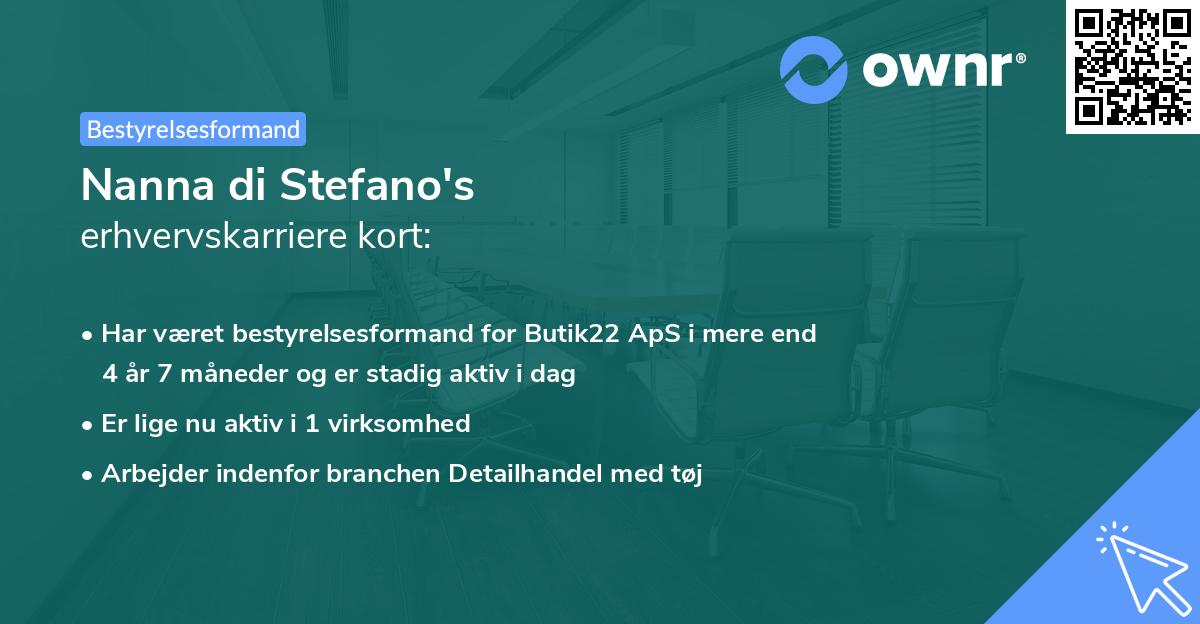 ownr®

Bestyrelsesformand

Nanna di Stefano's
erhvervskarriere kort:

• Har været bestyrelsesformand for Butik22 ApS i mere end 4 år 7 måneder og er stadig aktiv i dag
• Er lige nu aktiv i 1 virksomhed
• Arbejder indenfor branchen Detailhandel med tøj